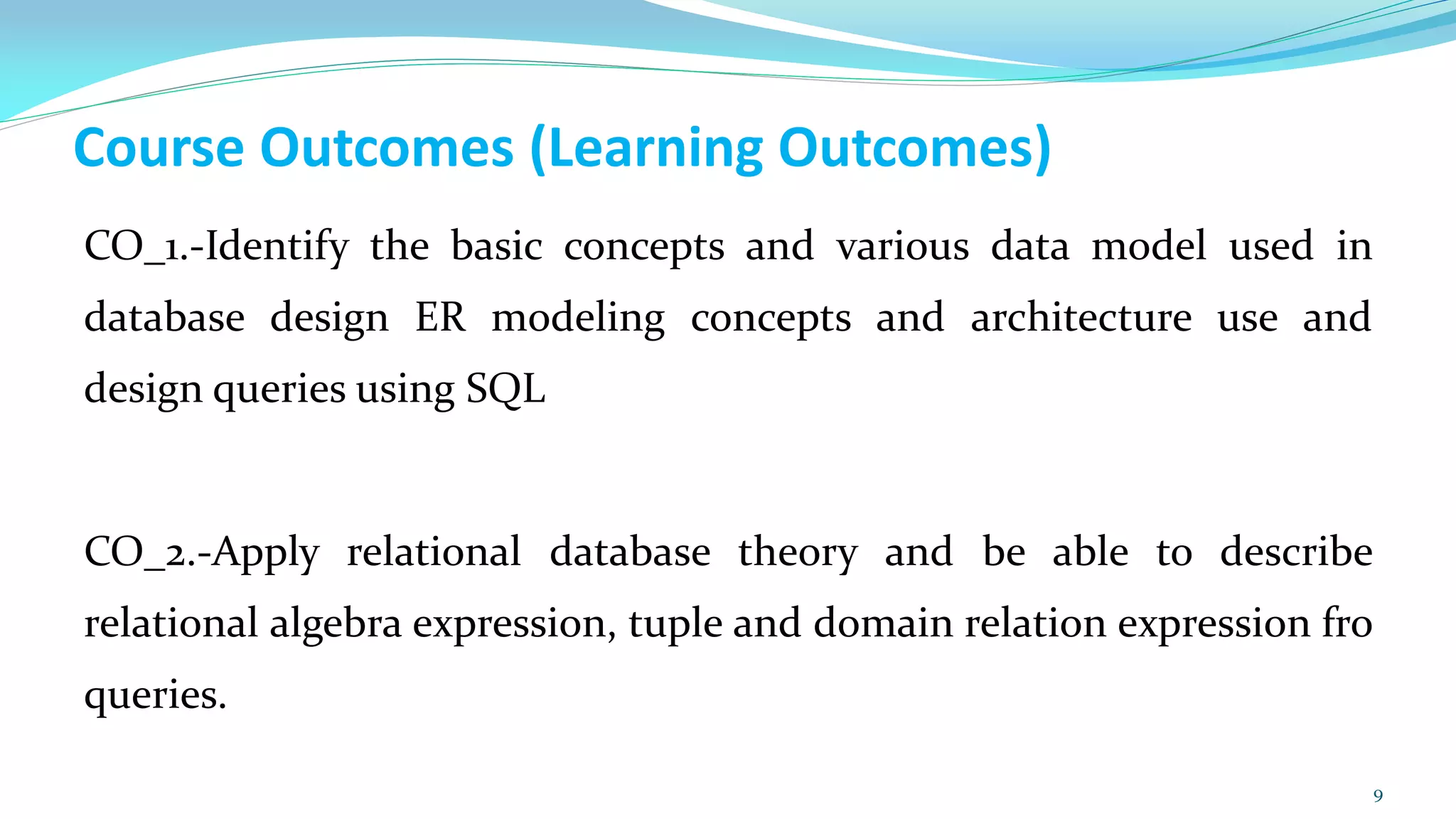 Course Outcomes (Learning Outcomes)

CO_1.-Identify the basic concepts and various data model used in database design ER modeling concepts and architecture use and design queries using SQL

CO_2.-Apply relational database theory and be able to describe relational algebra expression, tuple and domain relation expression fro queries.

9